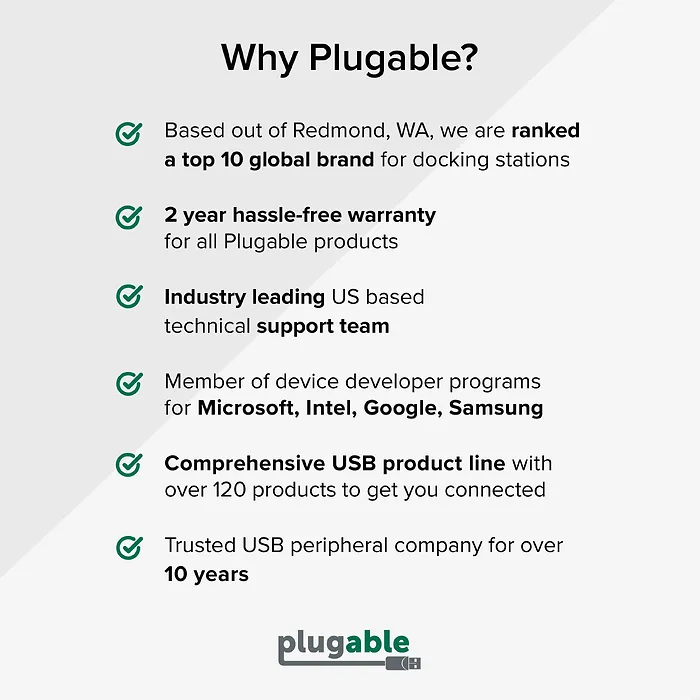 Why Plugable?

Based out of Redmond, WA, we are ranked a top 10 global brand for docking stations

2 year hassle-free warranty for all Plugable products

Industry leading US based technical support team

Member of device developer programs for Microsoft, Intel, Google, Samsung

Comprehensive USB product line with over 120 products to get you connected

Trusted USB peripheral company for over 10 years

plugable